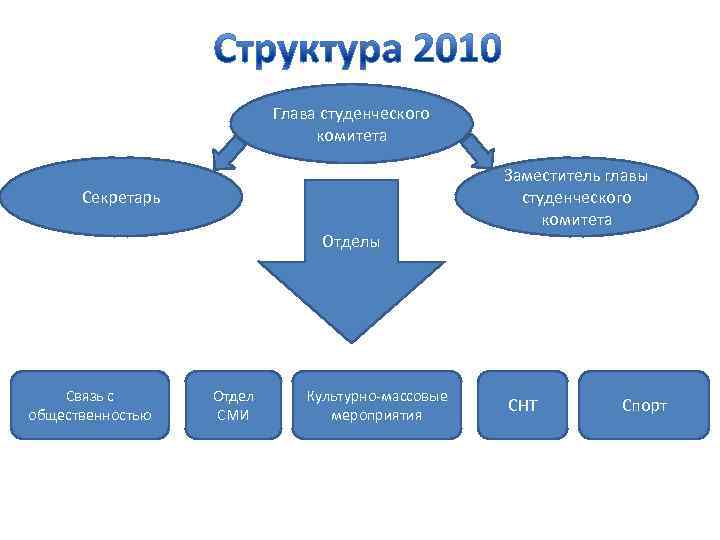 Структура 2010

Глава студенческого комитета

Секретарь

Заместитель главы студенческого комитета

Отделы

Связь с общественностью

Отдел СМИ

Культурно-массовые мероприятия

СНТ

Спорт